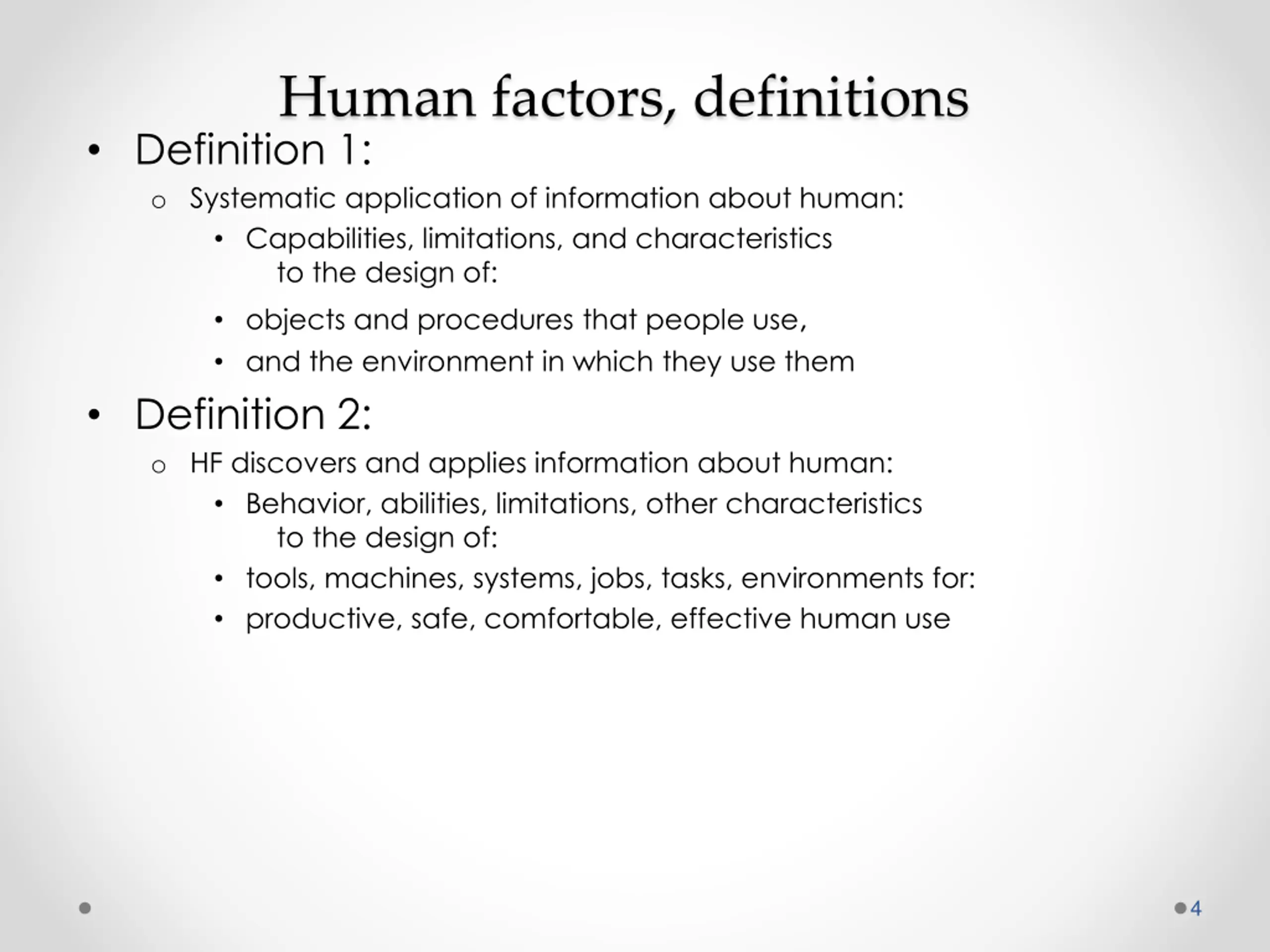 Human factors, definitions

• Definition 1:
  o Systematic application of information about human:
    • Capabilities, limitations, and characteristics to the design of:
    • objects and procedures that people use,
    • and the environment in which they use them

• Definition 2:
  o HF discovers and applies information about human:
    • Behavior, abilities, limitations, other characteristics to the design of:
    • tools, machines, systems, jobs, tasks, environments for:
    • productive, safe, comfortable, effective human use

4